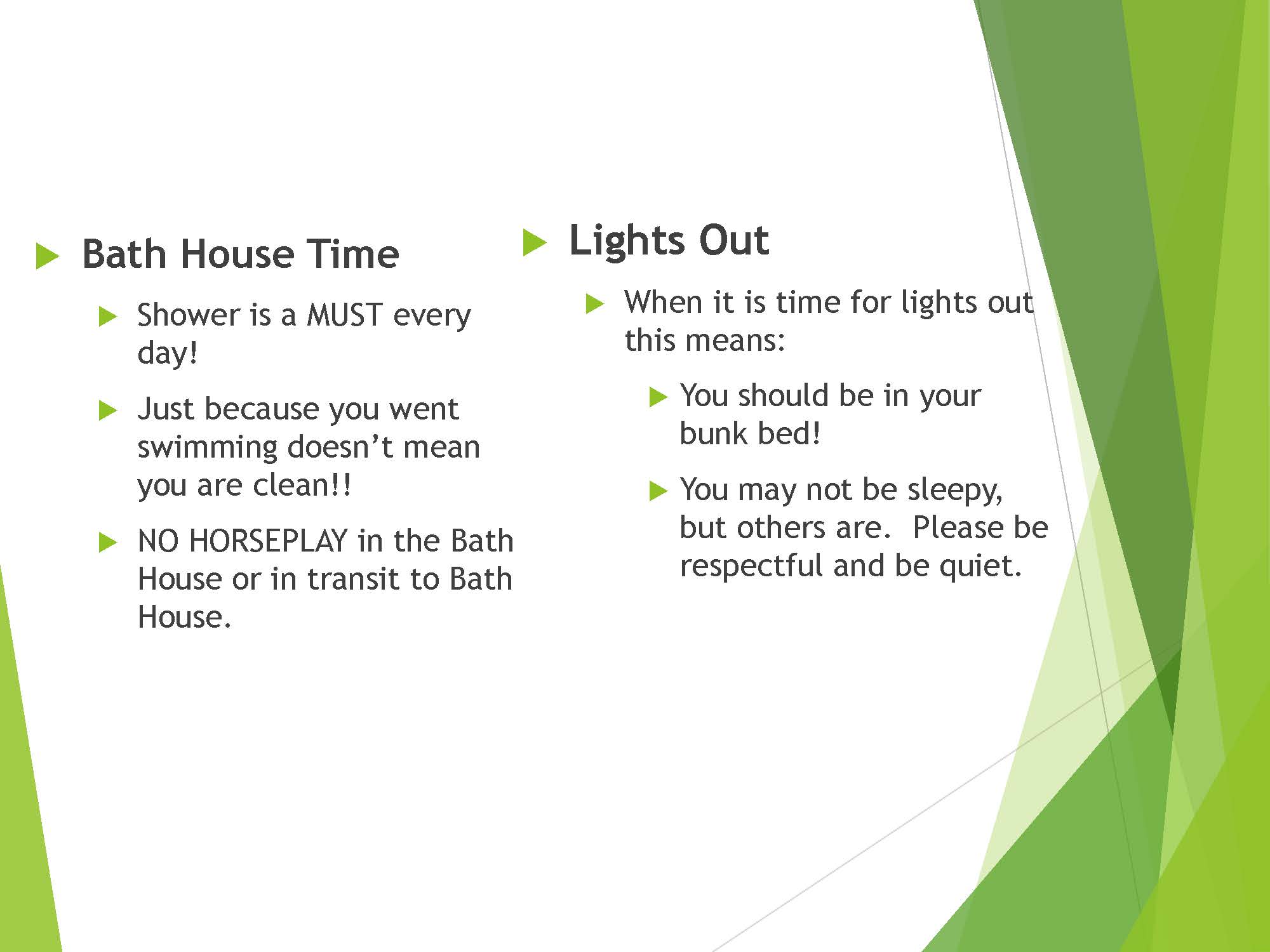 Bath House Time

Shower is a MUST every day!

Just because you went swimming doesn’t mean you are clean!!

NO HORSEPLAY in the Bath House or in transit to Bath House.

Lights Out

When it is time for lights out this means:

You should be in your bunk bed!

You may not be sleepy, but others are.  Please be respectful and be quiet.